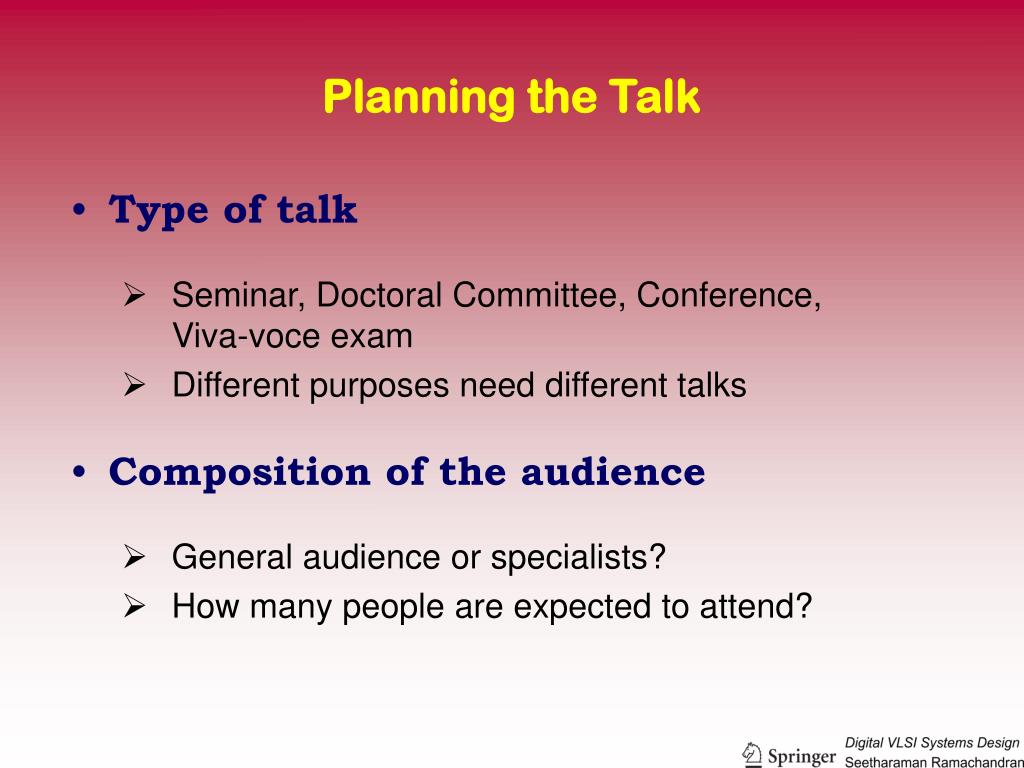 Planning the Talk

• Type of talk

➢ Seminar, Doctoral Committee, Conference, Viva-voce exam
➢ Different purposes need different talks

• Composition of the audience

➢ General audience or specialists?
➢ How many people are expected to attend?

Springer Digital VLSI Systems Design
Seetharaman Ramachandran